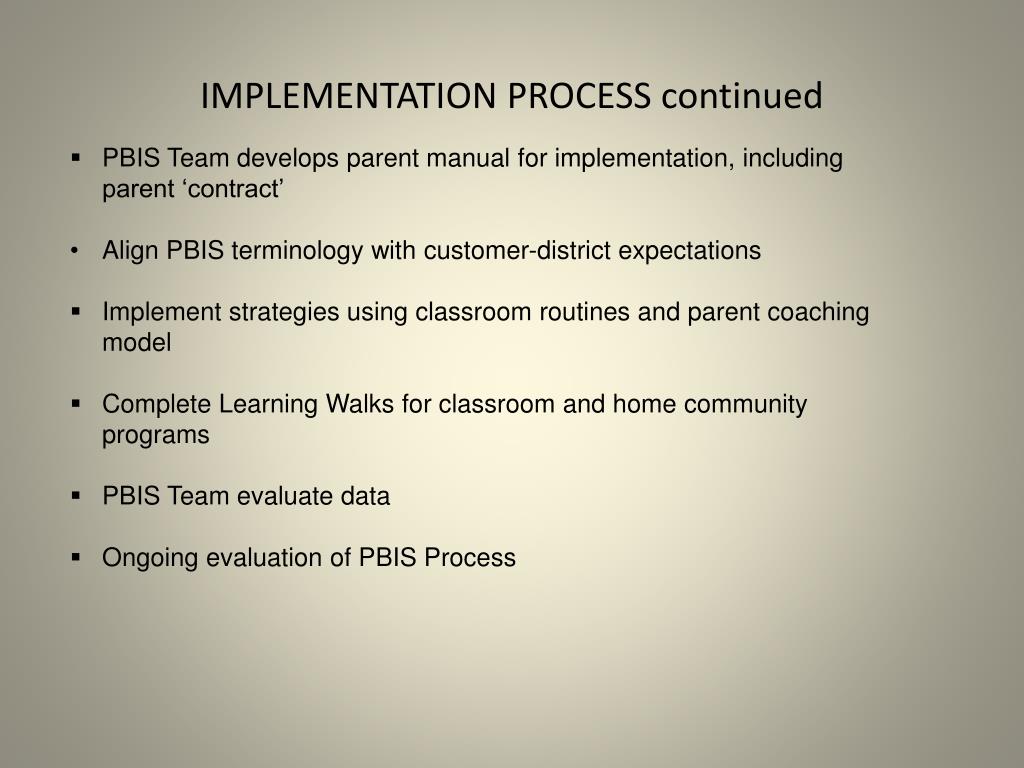 IMPLEMENTATION PROCESS continued

▪ PBIS Team develops parent manual for implementation, including parent ‘contract’

• Align PBIS terminology with customer-district expectations

▪ Implement strategies using classroom routines and parent coaching model

▪ Complete Learning Walks for classroom and home community programs

▪ PBIS Team evaluate data

▪ Ongoing evaluation of PBIS Process